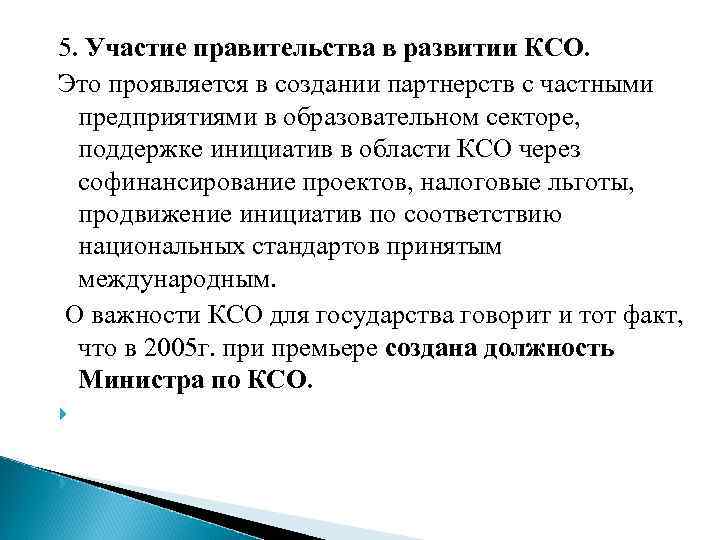 5. Участие правительства в развитии КСО.

Это проявляется в создании партнерств с частными предприятиями в образовательном секторе, поддержке инициатив в области КСО через софинансирование проектов, налоговые льготы, продвижение инициатив по соответствию национальных стандартов принятым международным.

О важности КСО для государства говорит и тот факт, что в 2005г. при премьере создана должность Министра по КСО.